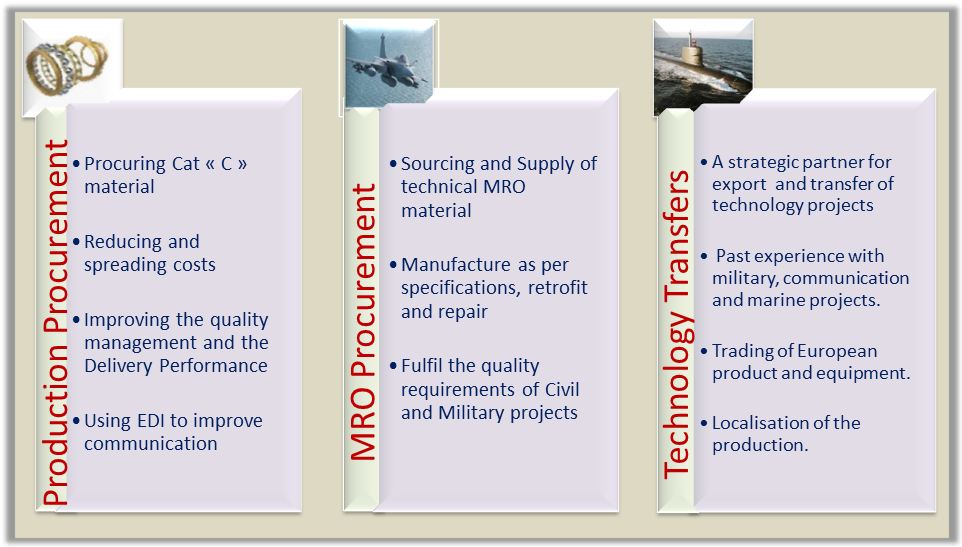 Production Procurement

• Procuring Cat « C » material

• Reducing and spreading costs

• Improving the quality management and the Delivery Performance

• Using EDI to improve communication

MRO Procurement

• Sourcing and Supply of technical MRO material

• Manufacture as per specifications, retrofit and repair

• Fulfil the quality requirements of Civil and Military projects

Technology Transfers

• A strategic partner for export and transfer of technology projects

• Past experience with military, communication and marine projects.

• Trading of European product and equipment.

• Localisation of the production.